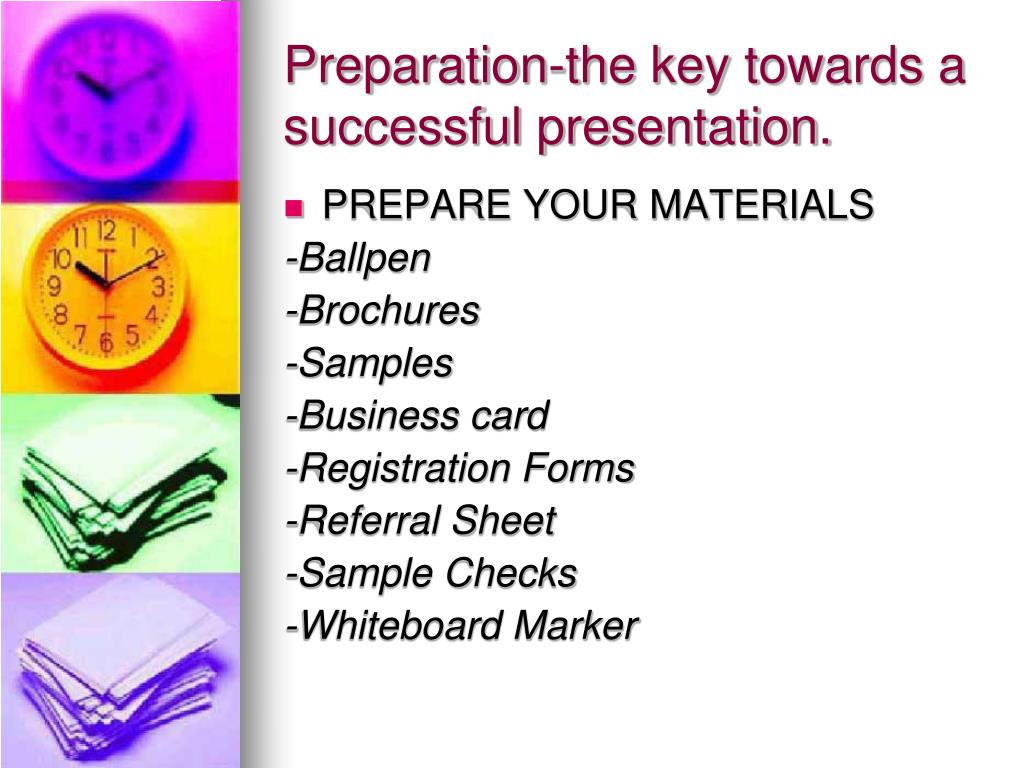 Preparation-the key towards a successful presentation.

PREPARE YOUR MATERIALS
-Ballpen
-Brochures
-Samples
-Business card
-Registration Forms
-Referral Sheet
-Sample Checks
-Whiteboard Marker